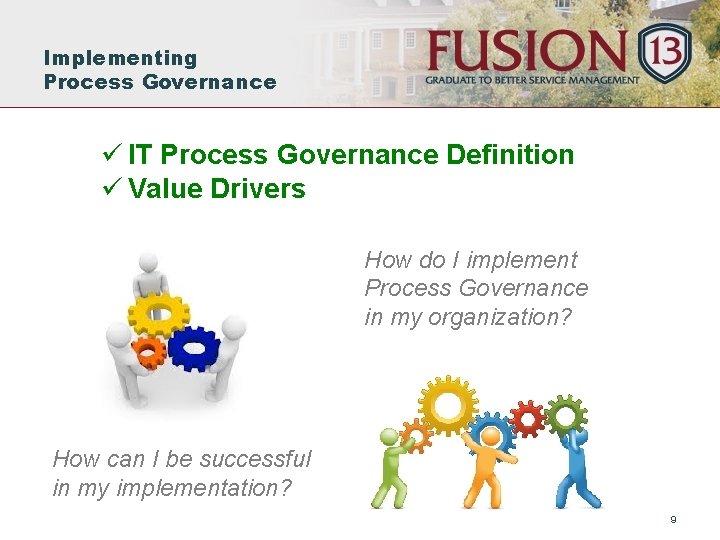 Implementing
Process Governance

FUSION 13
GRADUATE TO BETTER SERVICE MANAGEMENT

✓ IT Process Governance Definition
✓ Value Drivers

How do I implement Process Governance in my organization?

How can I be successful in my implementation?

9